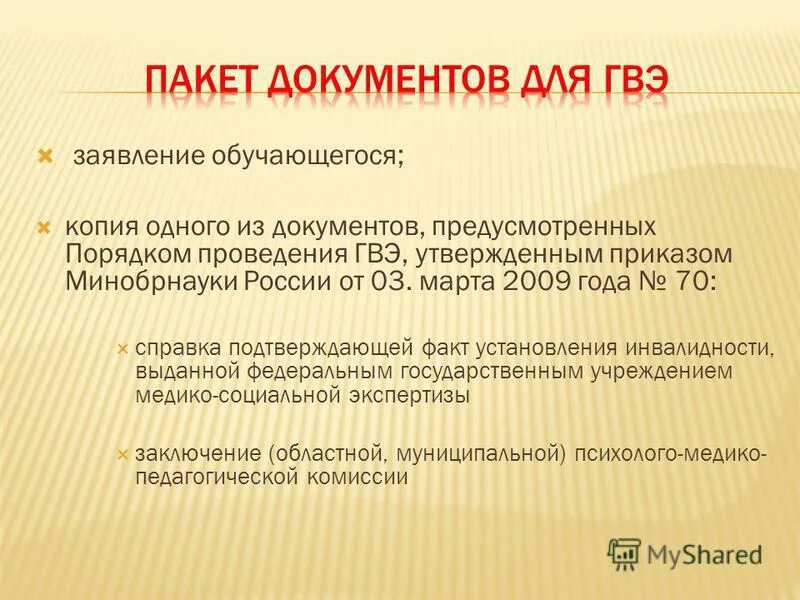 ПАКЕТ ДОКУМЕНТОВ ДЛЯ ГВЭ

заявление обучающегося;

копия одного из документов, предусмотренных Порядком проведения ГВЭ, утвержденным приказом Минобрнауки России от 03. марта 2009 года № 70:

справка подтверждающей факт установления инвалидности, выданной федеральным государственным учреждением медико-социальной экспертизы

заключение (областной, муниципальной) психолого-медико-педагогической комиссии

MyShared